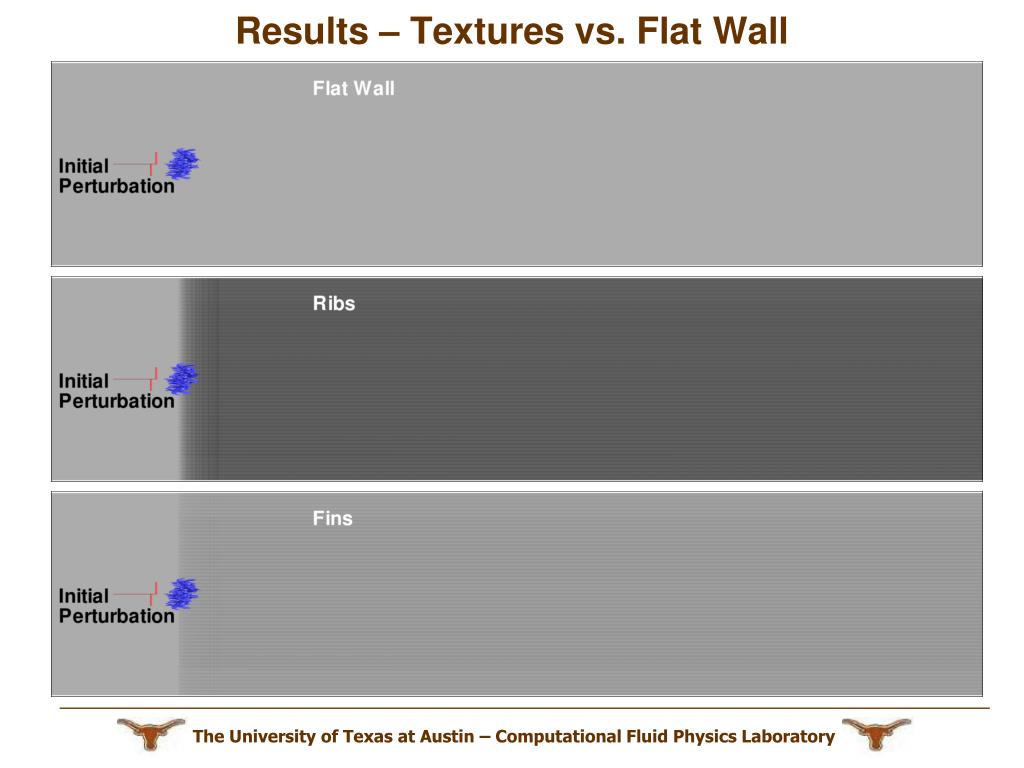 Results – Textures vs. Flat Wall

Flat Wall

Initial Perturbation

Ribs

Initial Perturbation

Fins

Initial Perturbation

The University of Texas at Austin – Computational Fluid Physics Laboratory